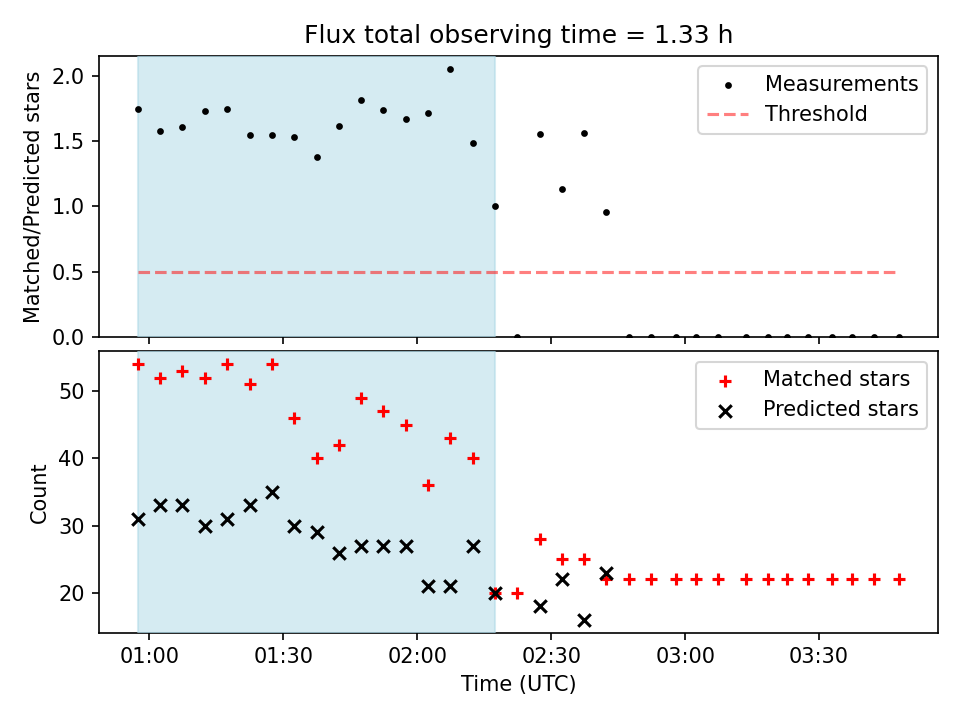 Flux total observing time = 1.33 h

Matched/Predicted stars

2.0
1.5
1.0
0.5
0.0

Measurements
Threshold

Count

50
40
30
20

Matched stars
Predicted stars

01:00
01:30
02:00
02:30
03:00
03:30

Time (UTC)